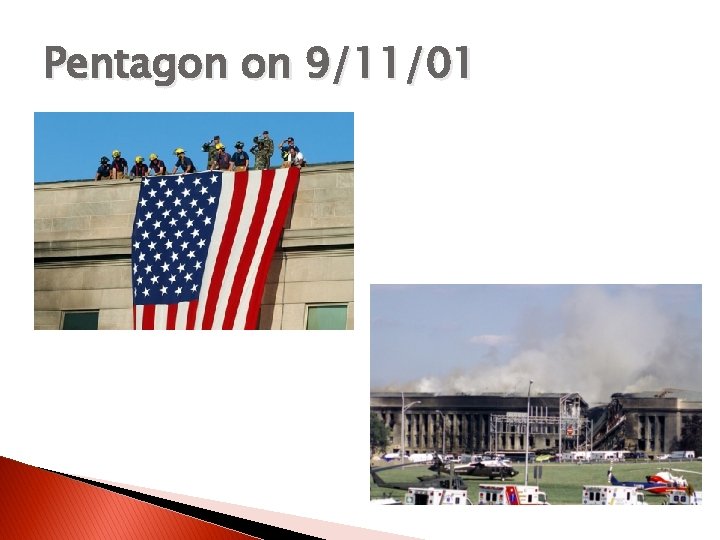 Pentagon on 9/11/01